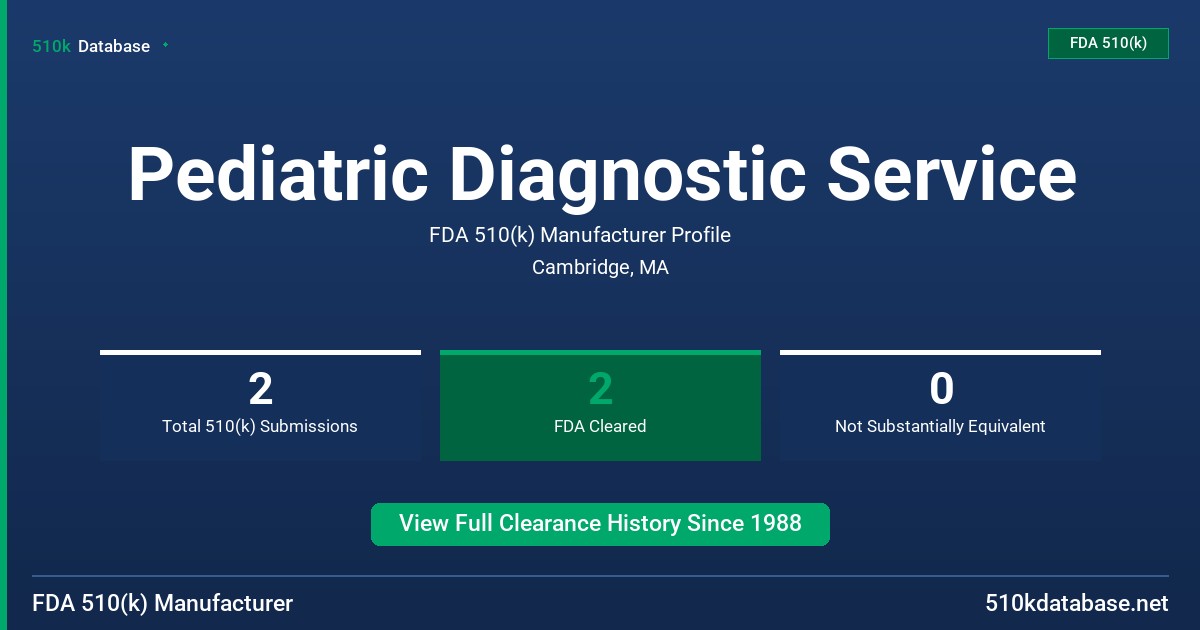 510k Database

FDA 510(k)

Pediatric Diagnostic Service

FDA 510(k) Manufacturer Profile
Cambridge, MA

2
Total 510(k) Submissions

2
FDA Cleared

0
Not Substantially Equivalent

View Full Clearance History Since 1988

FDA 510(k) Manufacturer

510kdatabase.net